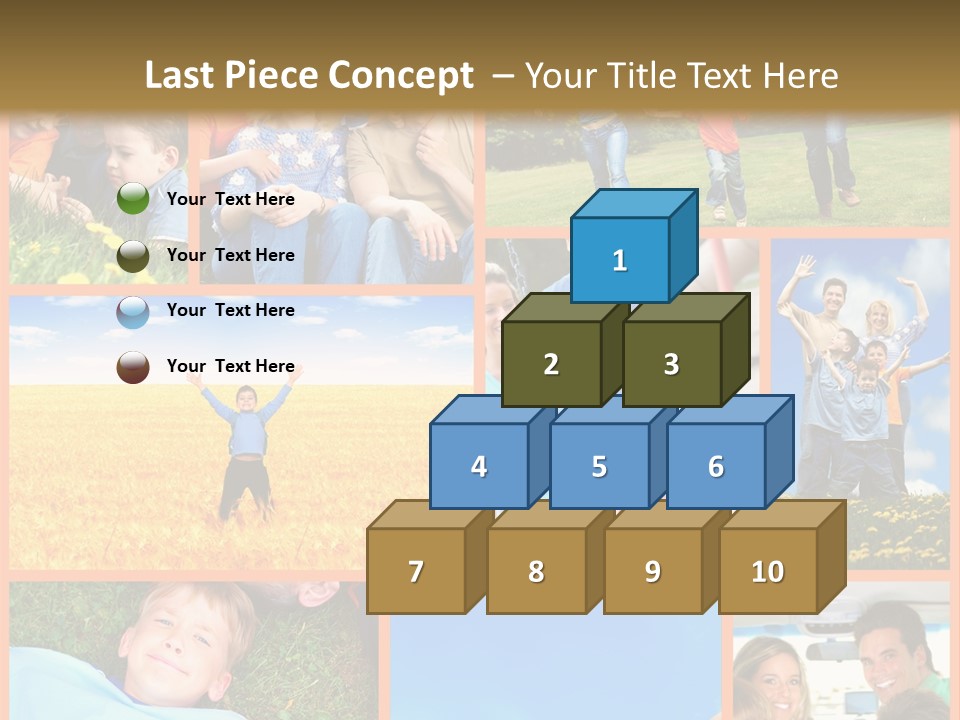 Last Piece Concept – Your Title Text Here

Your Text Here

Your Text Here

Your Text Here

Your Text Here

1

2 3

4 5 6

7 8 9 10